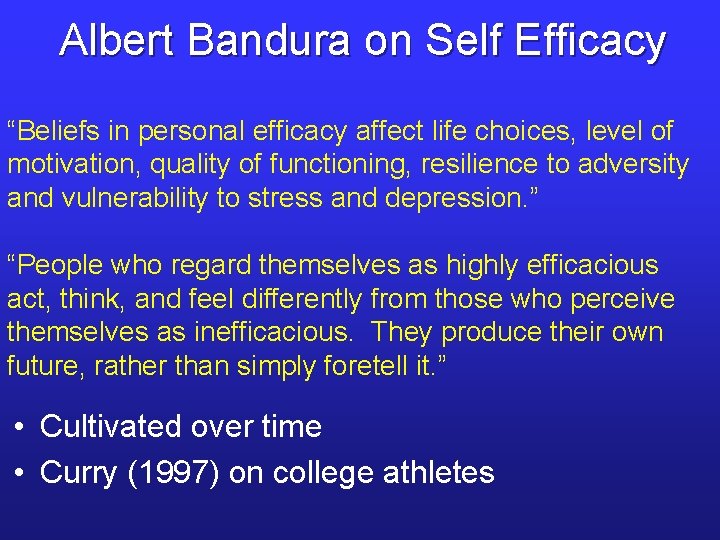 Albert Bandura on Self Efficacy

“Beliefs in personal efficacy affect life choices, level of motivation, quality of functioning, resilience to adversity and vulnerability to stress and depression.”

“People who regard themselves as highly efficacious act, think, and feel differently from those who perceive themselves as inefficacious. They produce their own future, rather than simply foretell it.”

• Cultivated over time
• Curry (1997) on college athletes